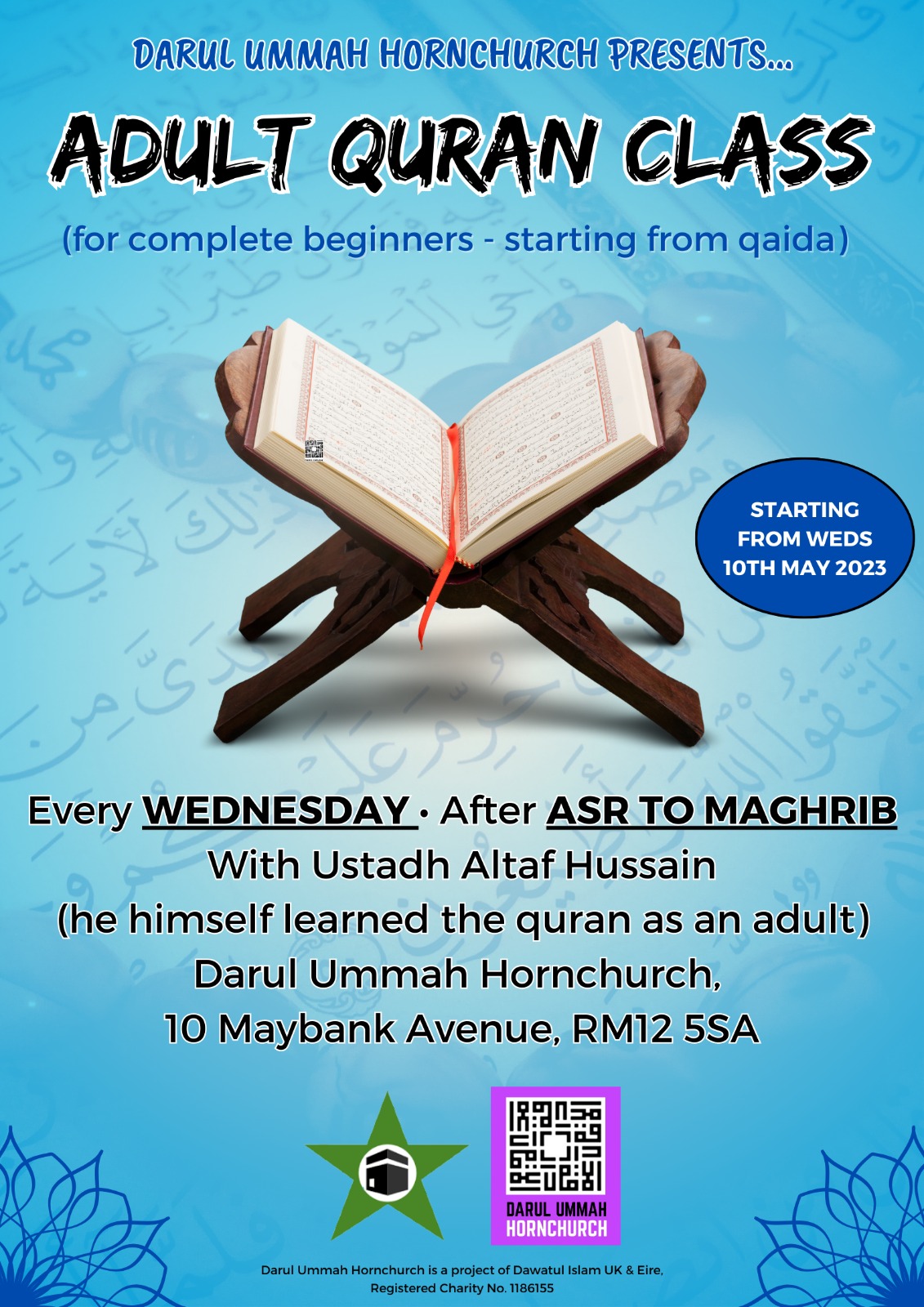 DARUL UMMAH HORNCHURCH PRESENTS...

ADULT QURAN CLASS

(for complete beginners - starting from qaida)

STARTING FROM WEDS 10TH MAY 2023

Every WEDNESDAY • After ASR TO MAGHRIB
With Ustadh Altaf Hussain
(he himself learned the quran as an adult)
Darul Ummah Hornchurch,
10 Maybank Avenue, RM12 5SA

DARUL UMMAH HORNCHURCH

Darul Ummah Hornchurch is a project of Dawatul Islam UK & Eire,
Registered Charity No. 1186155